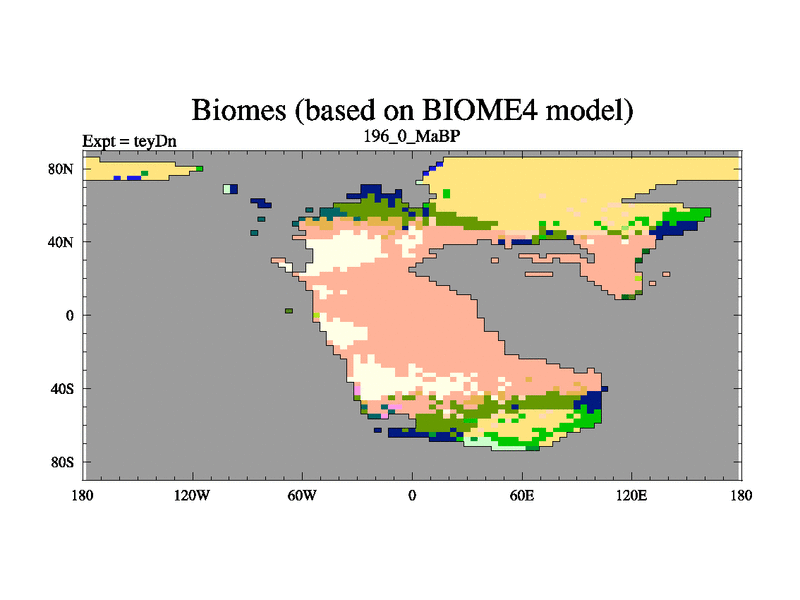 Biomes (based on BIOME4 model)

Expt = teyDn

196_0_MaBP

80N

40N

0

40S

80S

180

120W

60W

0

60E

120E

180